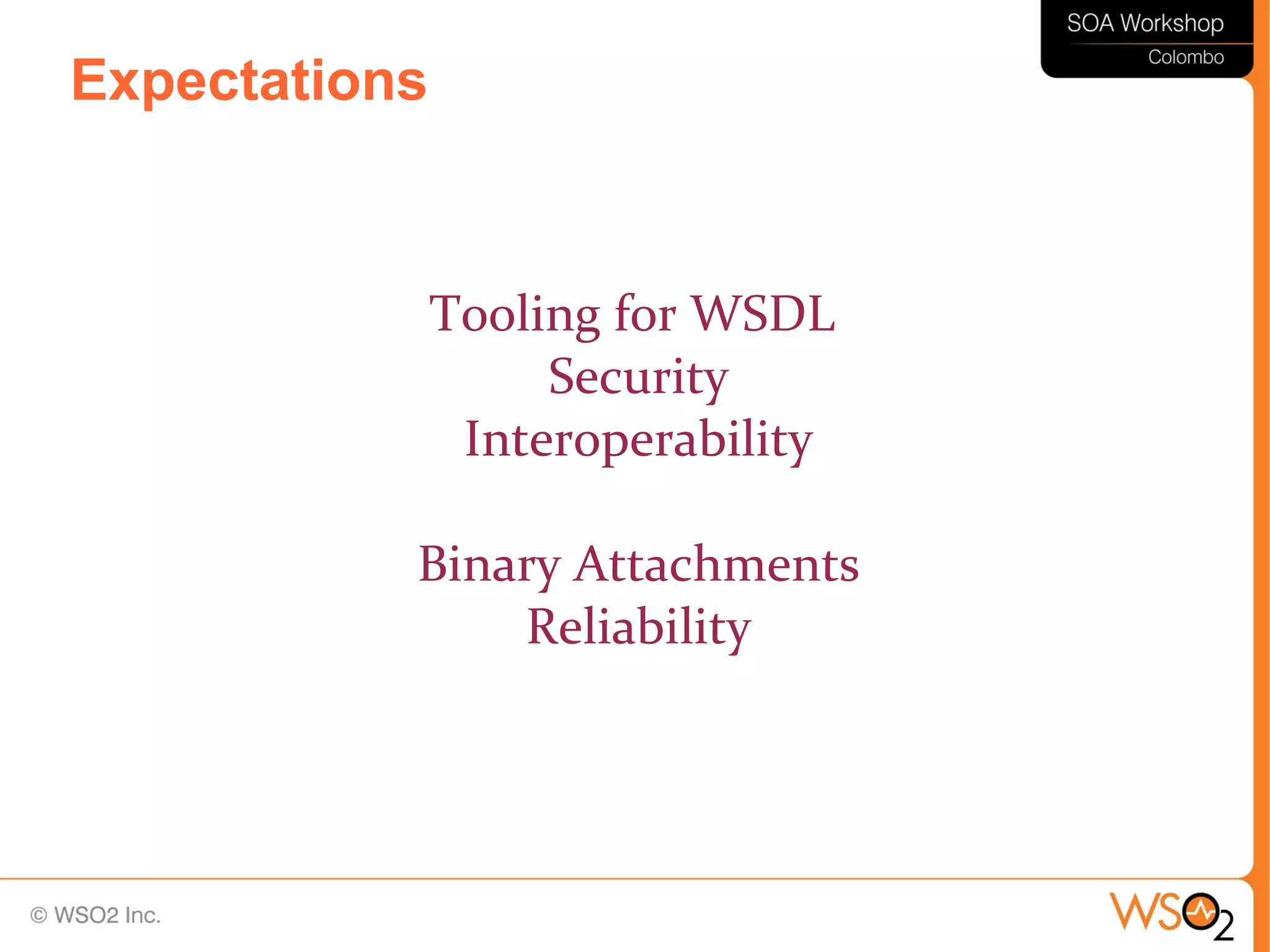 SOA Workshop
Colombo

Expectations

Tooling for WSDL
Security
Interoperability

Binary Attachments
Reliability

© WSO2 Inc.

WSO2